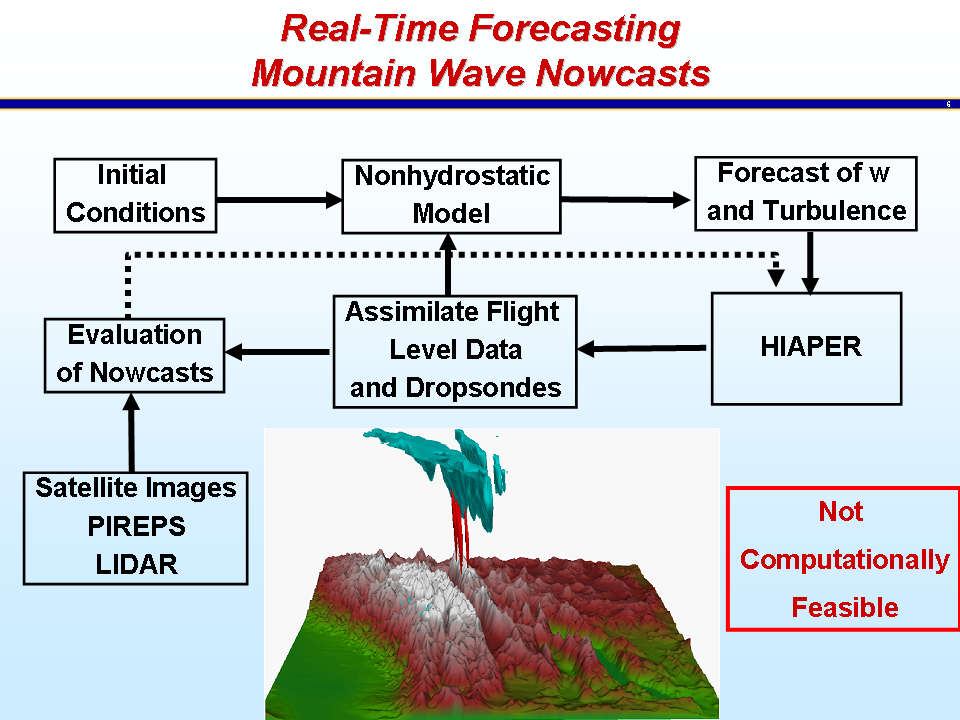 Real-Time Forecasting
Mountain Wave Nowcasts

6

Initial Conditions

Nonhydrostatic Model

Forecast of w and Turbulence

Evaluation of Nowcasts

Assimilate Flight Level Data and Dropsondes

HIAPER

Satellite Images
PIREPS
LIDAR

Not Computationally Feasible